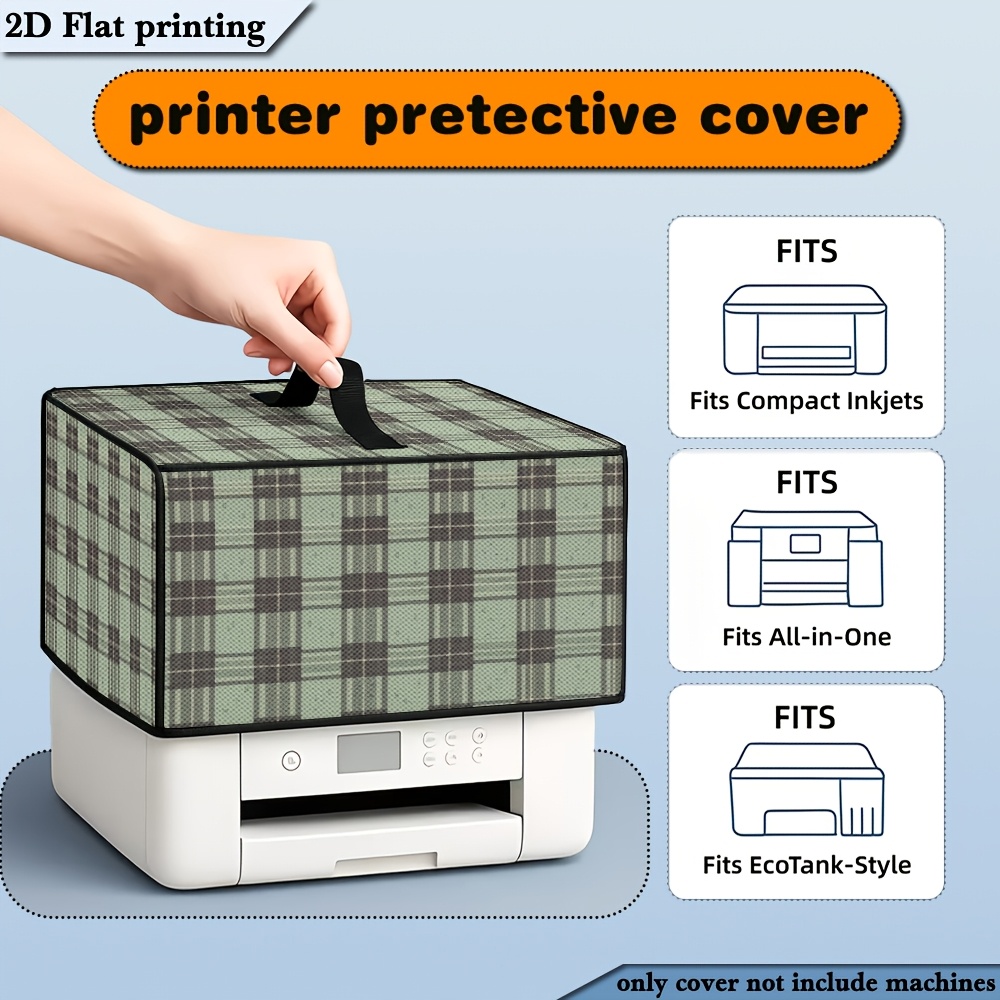 2D Flat printing

printer pretective cover

FITS

Fits Compact Inkjets

FITS

Fits All-in-One

FITS

Fits EcoTank-Style

only cover not include machines